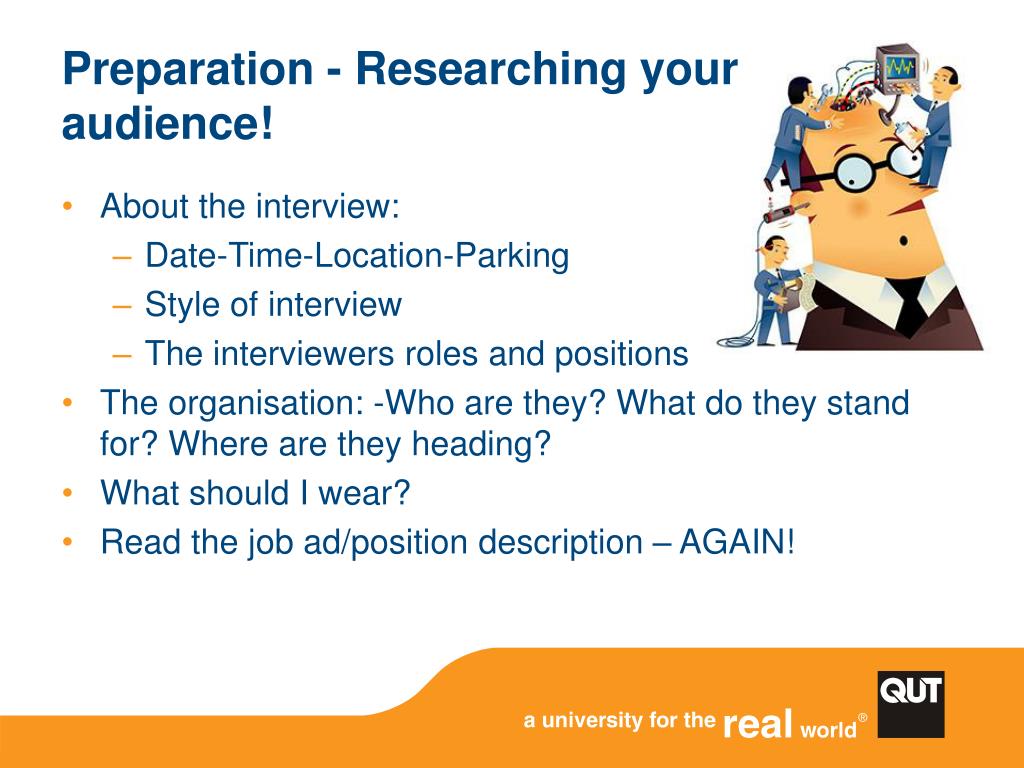 Preparation - Researching your audience!

• About the interview:
– Date-Time-Location-Parking
– Style of interview
– The interviewers roles and positions
• The organisation: -Who are they? What do they stand for? Where are they heading?
• What should I wear?
• Read the job ad/position description – AGAIN!

a university for the real world®

QUT